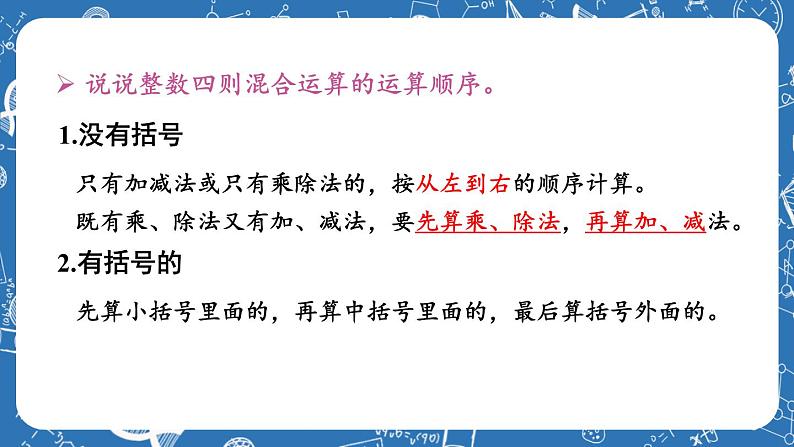 ➢ 说说整数四则混合运算的运算顺序。

1.没有括号

只有加减法或只有乘除法的，按从左到右的顺序计算。

既有乘、除法又有加、减法，要先算乘、除法，再算加、减法。

2.有括号的

先算小括号里面的，再算中括号里面的，最后算括号外面的。